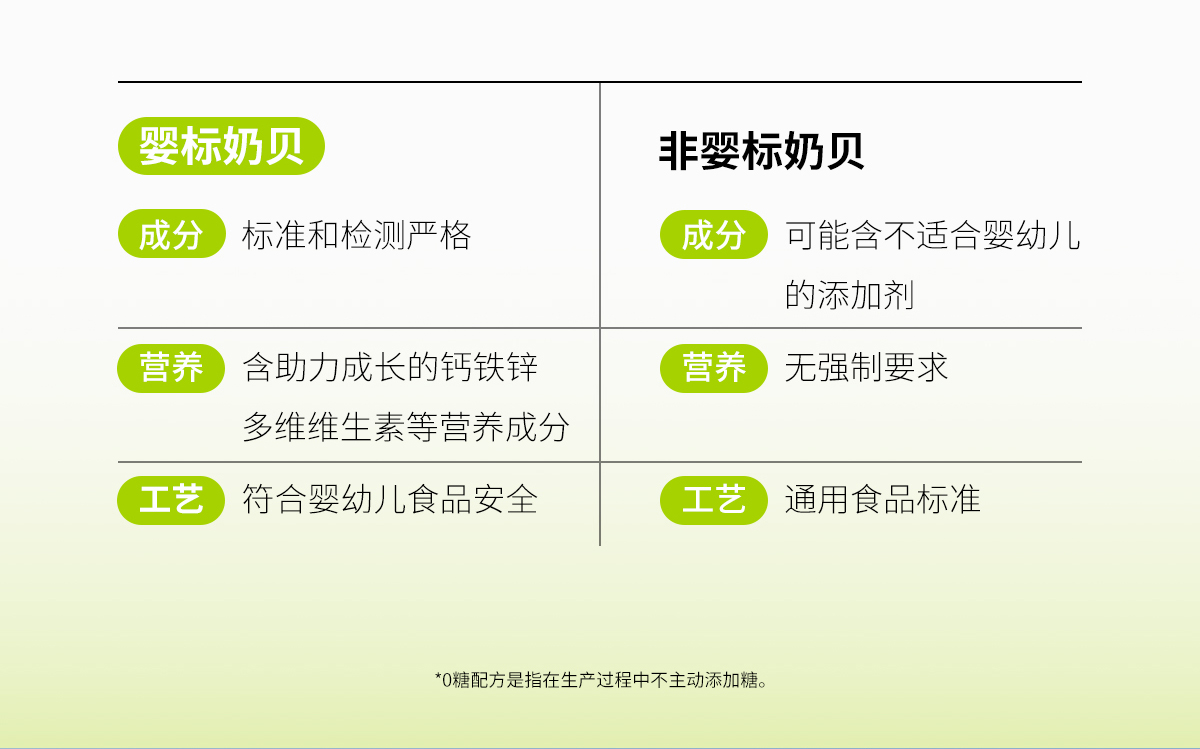 | 婴标奶贝 | 非婴标奶贝 |
|---|---|
| 成分 标准和检测严格 | 成分 可能含不适合婴幼儿的添加剂 |
| 营养 含助力成长的钙铁锌多维维生素等营养成分 | 营养 无强制要求 |
| 工艺 符合婴幼儿食品安全 | 工艺 通用食品标准 |

*0糖配方是指在生产过程中不主动添加糖。